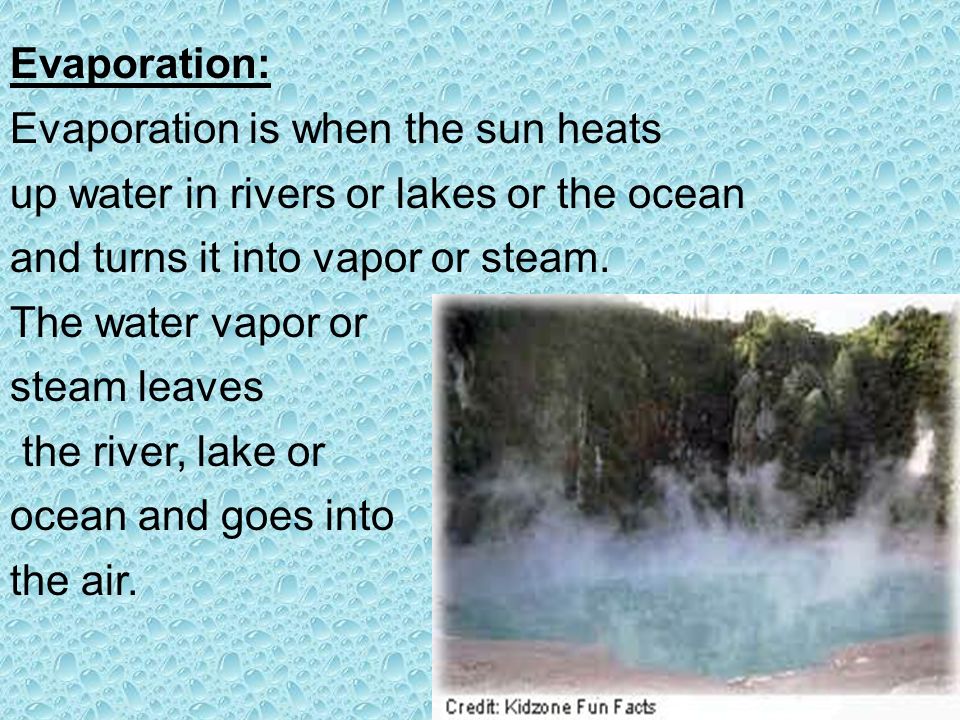 Evaporation:

Evaporation is when the sun heats up water in rivers or lakes or the ocean and turns it into vapor or steam.

The water vapor or steam leaves the river, lake or ocean and goes into the air.

Credit: Kidzone Fun Facts